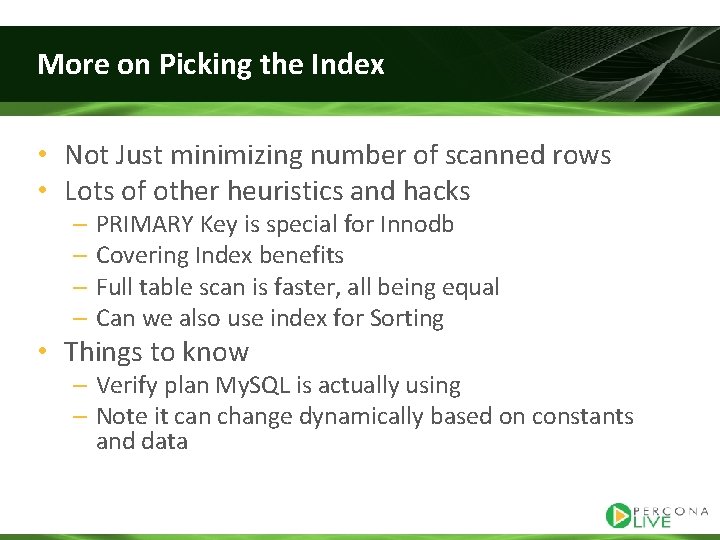 More on Picking the Index

• Not Just minimizing number of scanned rows
• Lots of other heuristics and hacks
– PRIMARY Key is special for Innodb
– Covering Index benefits
– Full table scan is faster, all being equal
– Can we also use index for Sorting
• Things to know
– Verify plan MySQL is actually using
– Note it can change dynamically based on constants and data

PERCONA LIVE